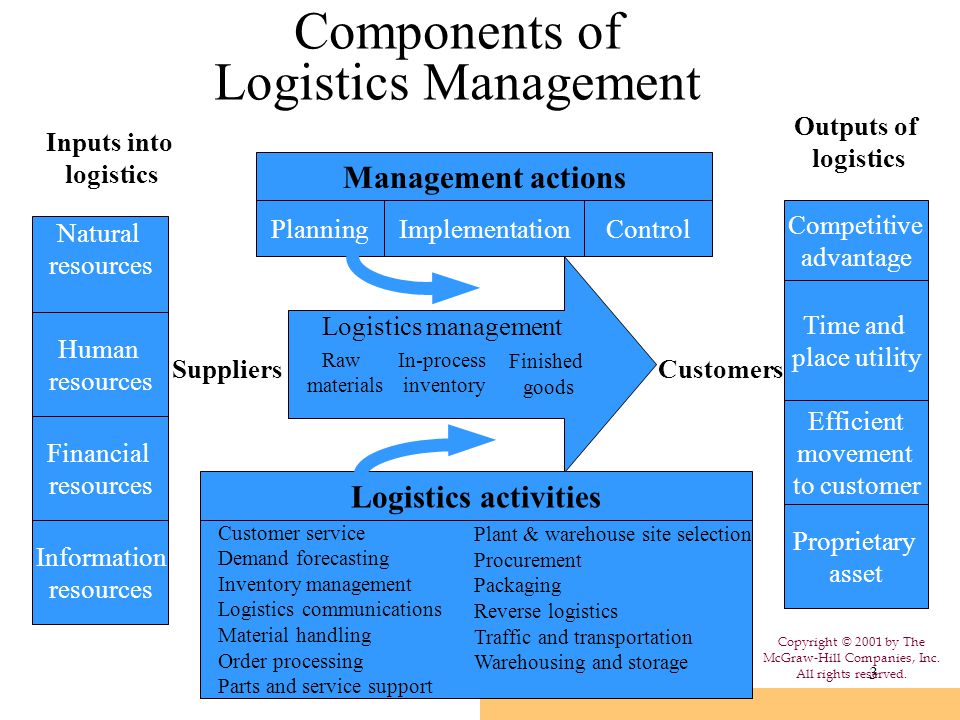 Components of Logistics Management

Inputs into logistics

Natural resources

Human resources

Financial resources

Information resources

Management actions

Planning

Implementation

Control

Suppliers

Logistics management

Raw materials

In-process inventory

Finished goods

Customers

Logistics activities

Customer service
Demand forecasting
Inventory management
Logistics communications
Material handling
Order processing
Parts and service support

Plant & warehouse site selection
Procurement
Packaging
Reverse logistics
Traffic and transportation
Warehousing and storage

Outputs of logistics

Competitive advantage

Time and place utility

Efficient movement to customer

Proprietary asset

Copyright © 2001 by The McGraw-Hill Companies, Inc. All rights reserved.

3